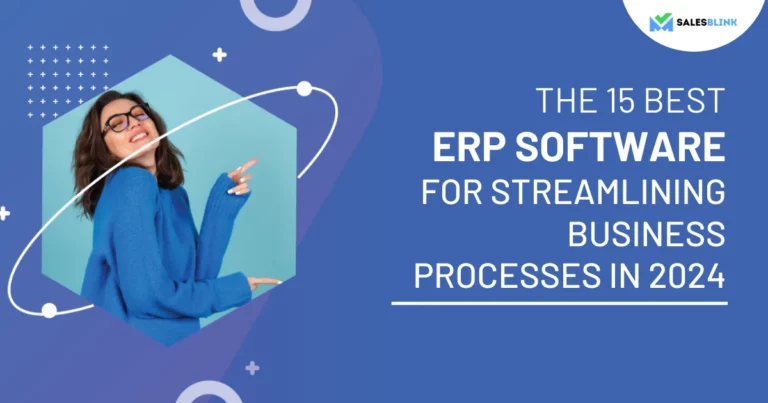 SALESBLINK

THE 15 BEST
ERP SOFTWARE
FOR STREAMLINING
BUSINESS
PROCESSES IN 2024